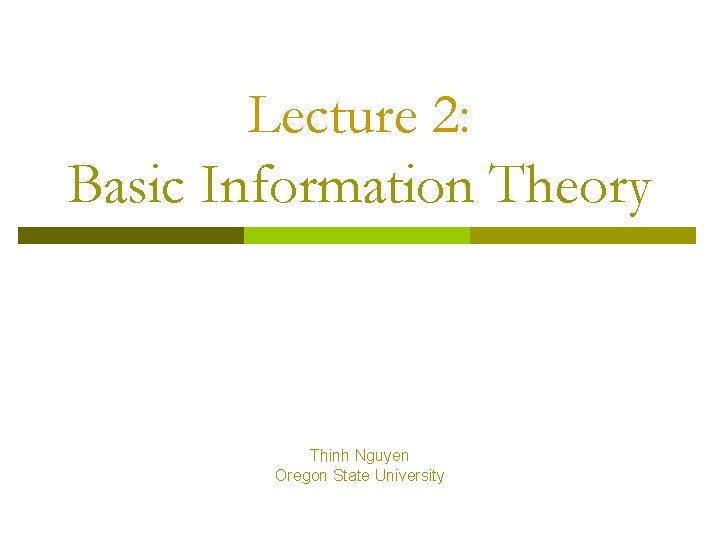 Lecture 2:
Basic Information Theory

Thinh Nguyen
Oregon State University